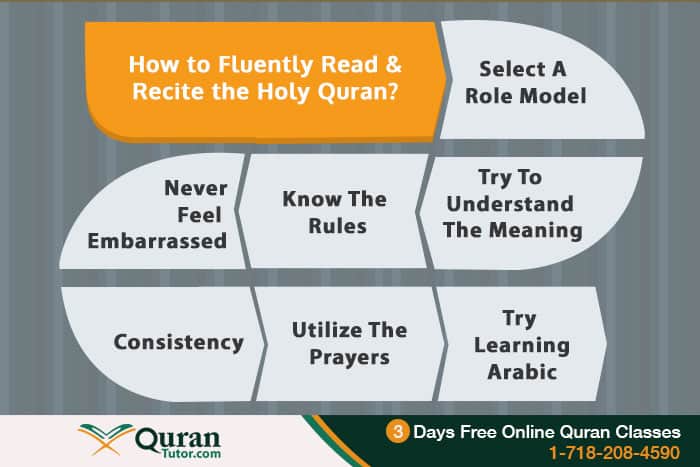 How to Fluently Read & Recite the Holy Quran?

Select A Role Model

Try To Understand The Meaning

Know The Rules

Never Feel Embarrassed

Consistency

Utilize The Prayers

Try Learning Arabic

Quran Tutor.com

3 Days Free Online Quran Classes
1-718-208-4590